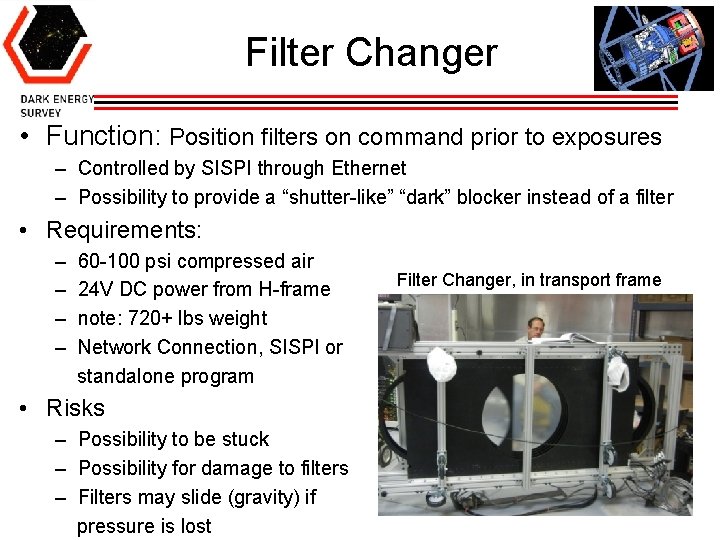 DARK ENERGY SURVEY

Filter Changer

• Function: Position filters on command prior to exposures
– Controlled by SISPI through Ethernet
– Possibility to provide a “shutter-like” “dark” blocker instead of a filter

• Requirements:
– 60-100 psi compressed air
– 24V DC power from H-frame
– note: 720+ lbs weight
– Network Connection, SISPI or standalone program

• Risks
– Possibility to be stuck
– Possibility for damage to filters
– Filters may slide (gravity) if pressure is lost

Filter Changer, in transport frame